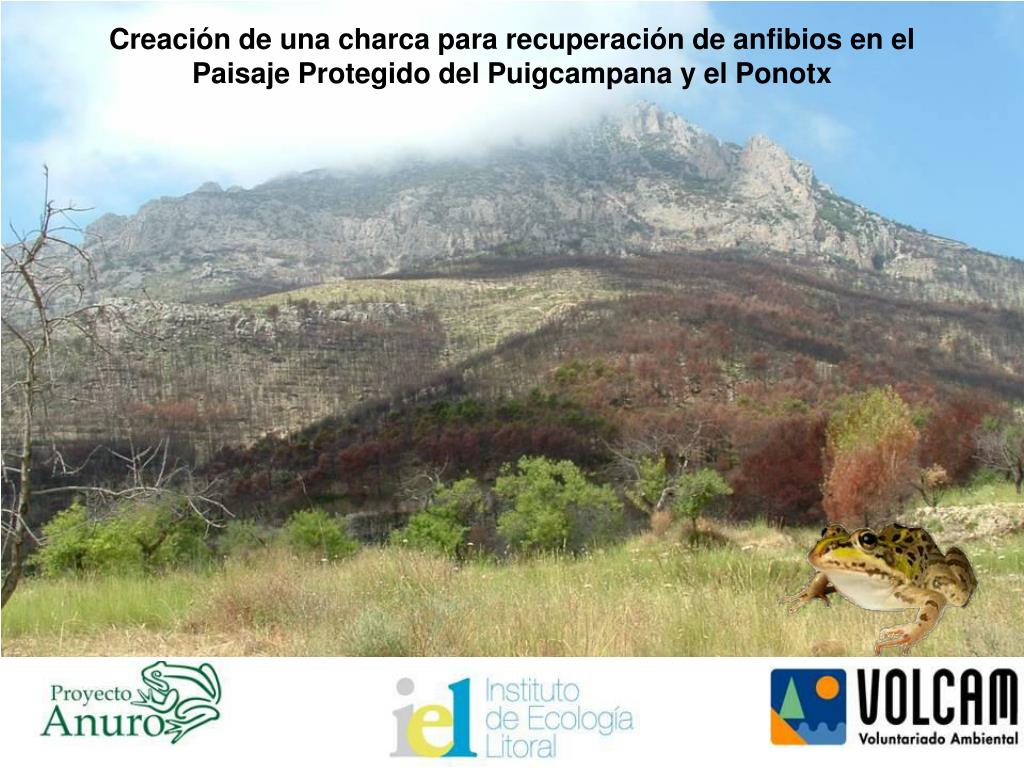 Creación de una charca para recuperación de anfibios en el Paisaje Protegido del Puigcampana y el Ponotx

Proyecto Anuro

iel Instituto de Ecología Litoral

VOLCAM Voluntariado Ambiental